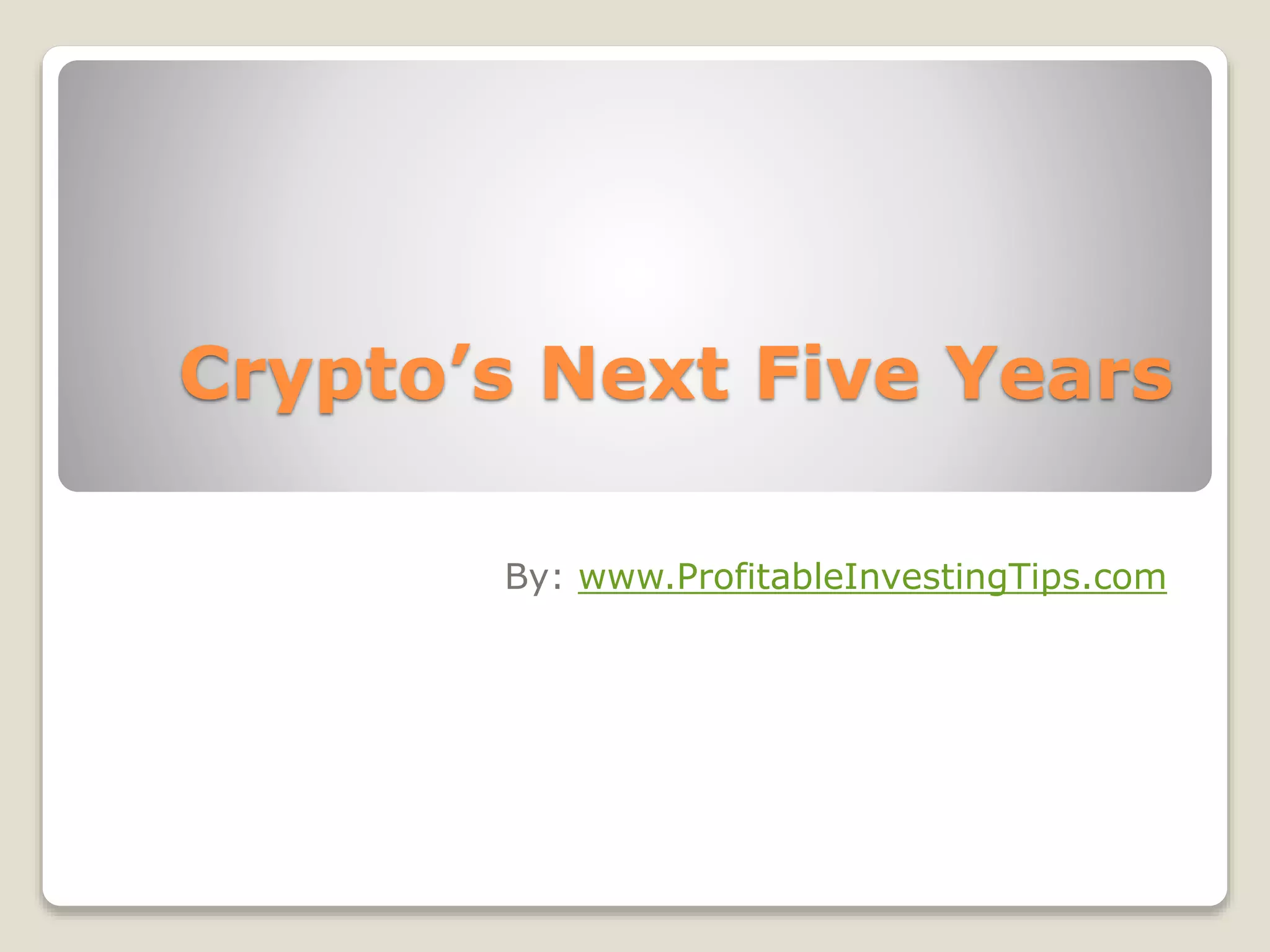 Crypto’s Next Five Years

By: www.ProfitableInvestingTips.com